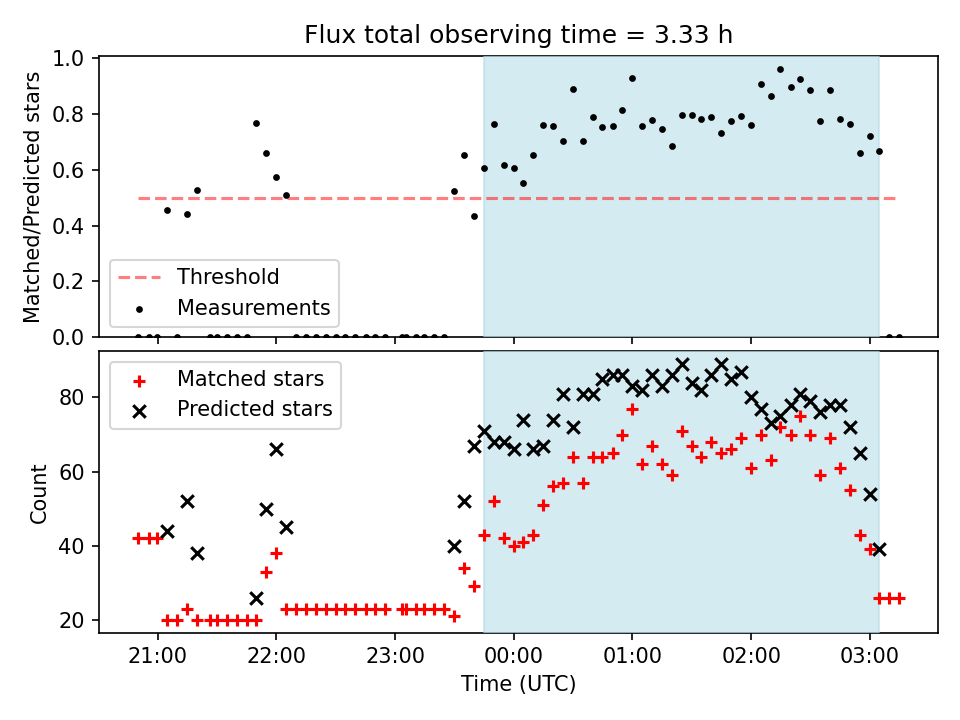 Flux total observing time = 3.33 h

Matched/Predicted stars

1.0
0.8
0.6
0.4
0.2
0.0

Threshold
Measurements

Matched stars
Predicted stars

Count

80
60
40
20

21:00 22:00 23:00 00:00 01:00 02:00 03:00

Time (UTC)